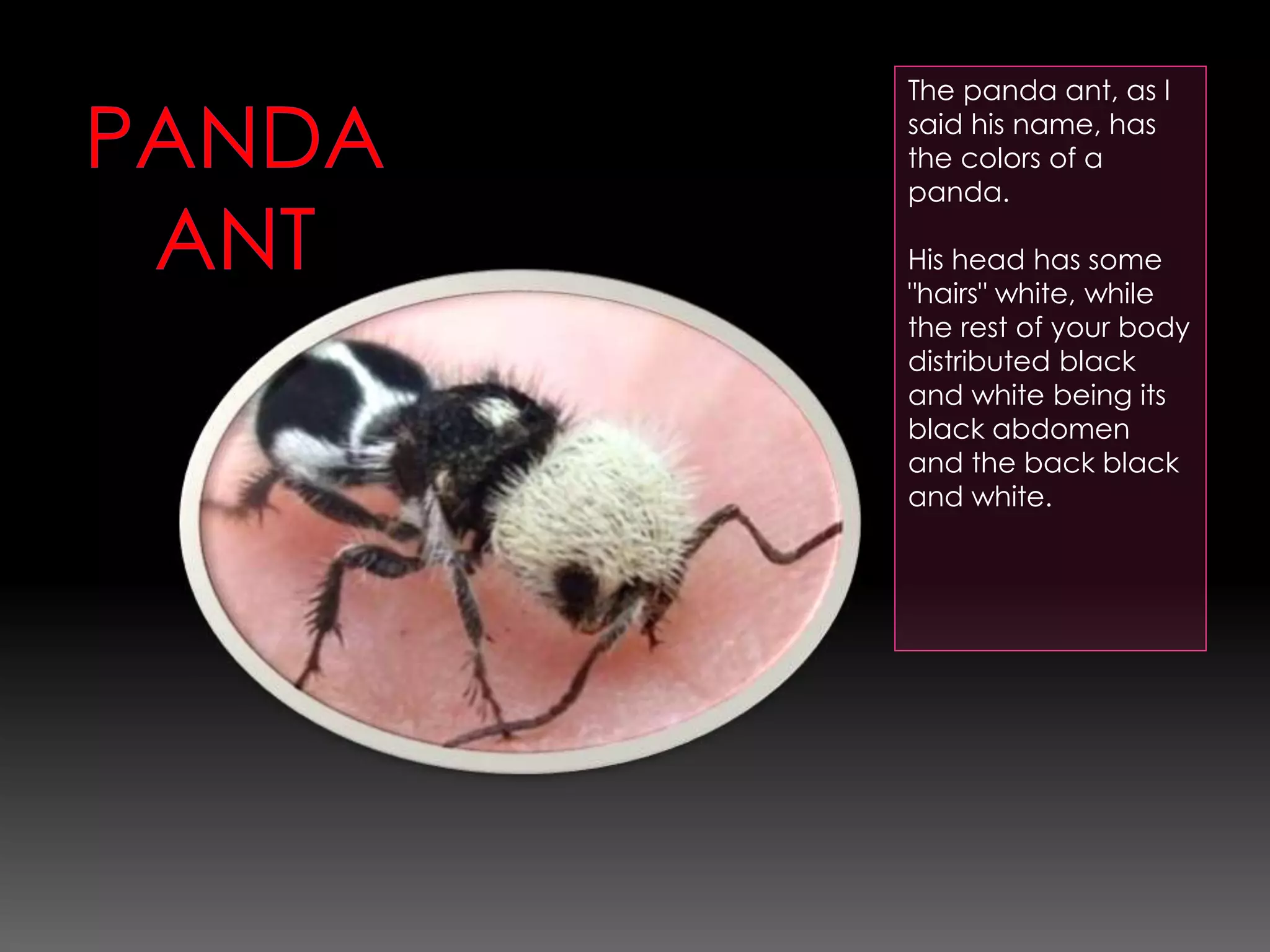 PANDA ANT

The panda ant, as I said his name, has the colors of a panda.

His head has some "hairs" white, while the rest of your body distributed black and white being its black abdomen and the back black and white.